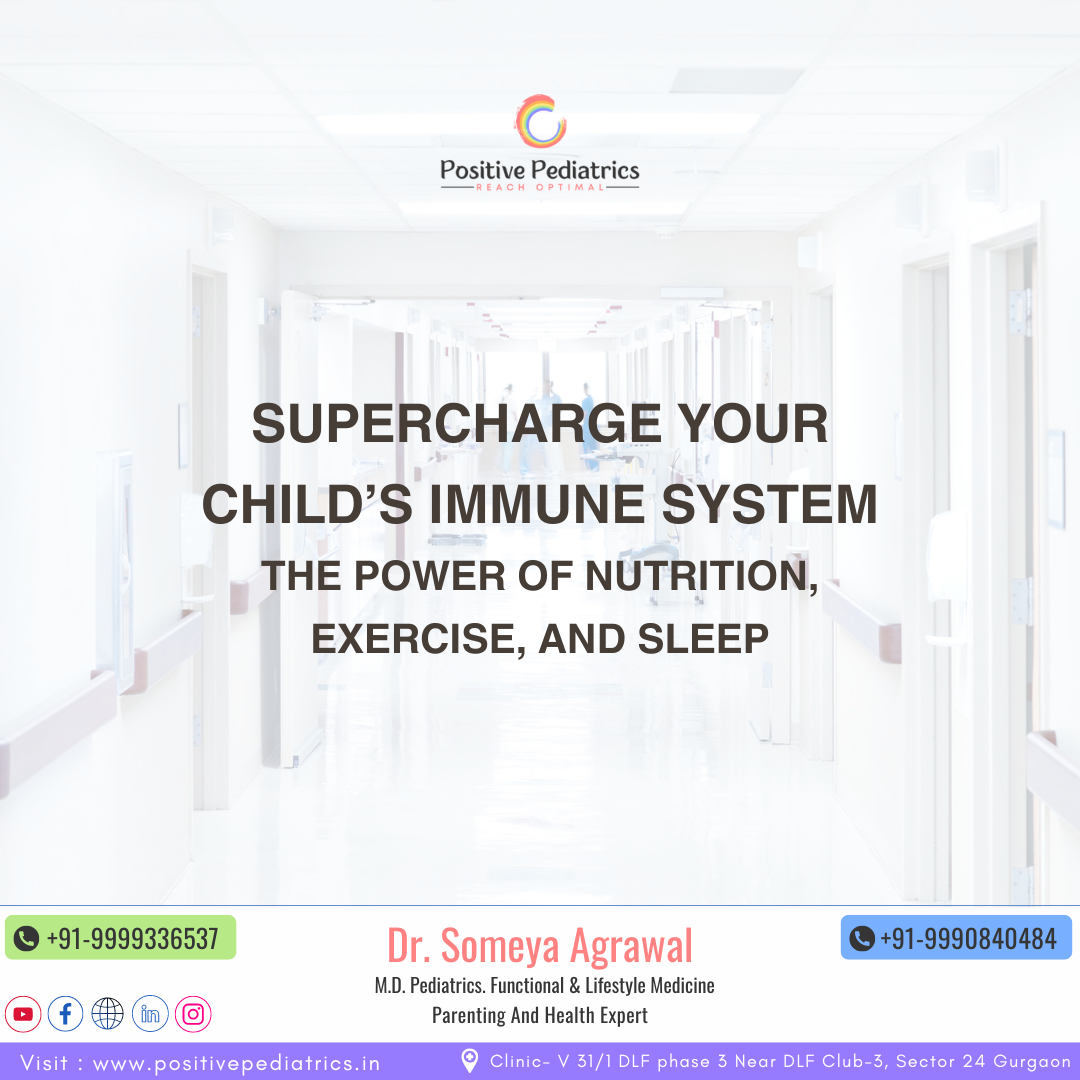 Positive Pediatrics
REACH OPTIMAL

SUPERCHARGE YOUR CHILD'S IMMUNE SYSTEM
THE POWER OF NUTRITION, EXERCISE, AND SLEEP

+91-9999336537

Dr. Someya Agrawal
M.D. Pediatrics. Functional & Lifestyle Medicine
Parenting And Health Expert

+91-9990840484

Visit : www.positivepediatrics.in

Clinic- V 31/1 DLF phase 3 Near DLF Club-3, Sector 24 Gurgaon